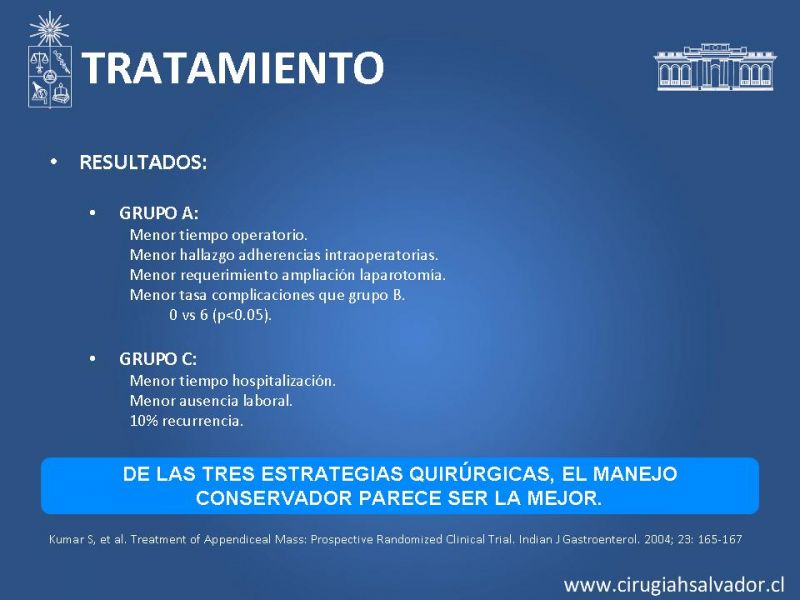 TRATAMIENTO

• RESULTADOS:

• GRUPO A:
Menor tiempo operatorio.
Menor hallazgo adherencias intraoperatorias.
Menor requerimiento ampliación laparotomía.
Menor tasa complicaciones que grupo B.
0 vs 6 (p<0.05).

• GRUPO C:
Menor tiempo hospitalización.
Menor ausencia laboral.
10% recurrencia.

DE LAS TRES ESTRATEGIAS QUIRÚRGICAS, EL MANEJO CONSERVADOR PARECE SER LA MEJOR.

Kumar S, et al. Treatment of Appendiceal Mass: Prospective Randomized Clinical Trial. Indian J Gastroenterol. 2004; 23: 165-167

www.cirugiahsalvador.cl